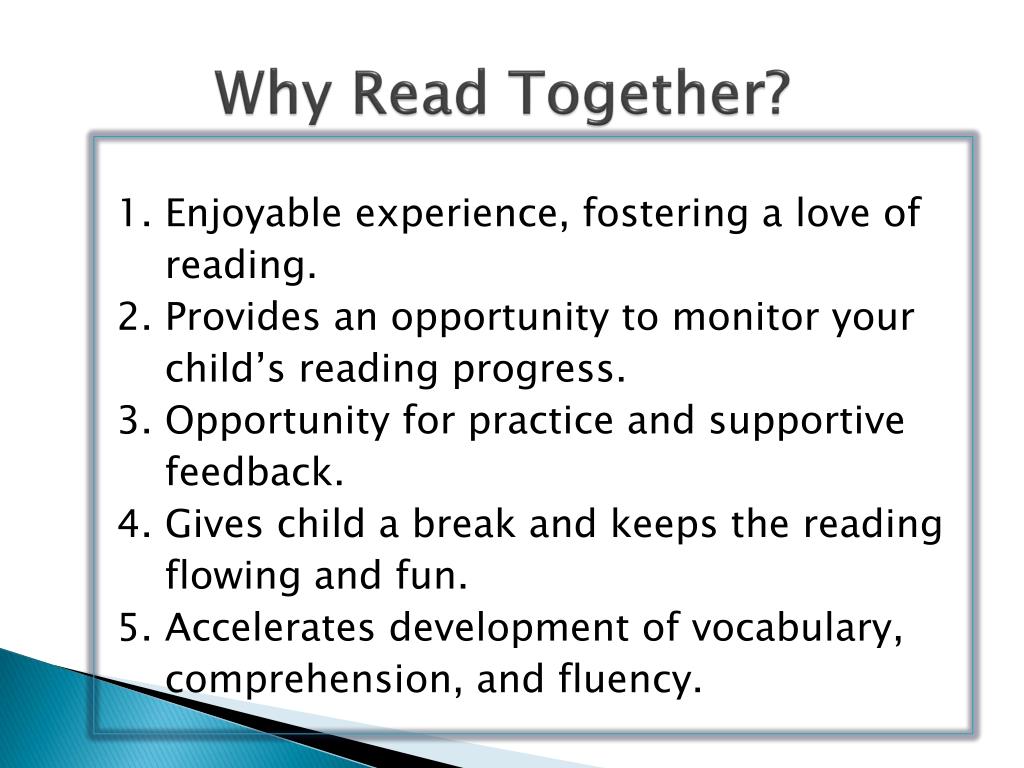 Why Read Together?

1. Enjoyable experience, fostering a love of reading.
2. Provides an opportunity to monitor your child’s reading progress.
3. Opportunity for practice and supportive feedback.
4. Gives child a break and keeps the reading flowing and fun.
5. Accelerates development of vocabulary, comprehension, and fluency.